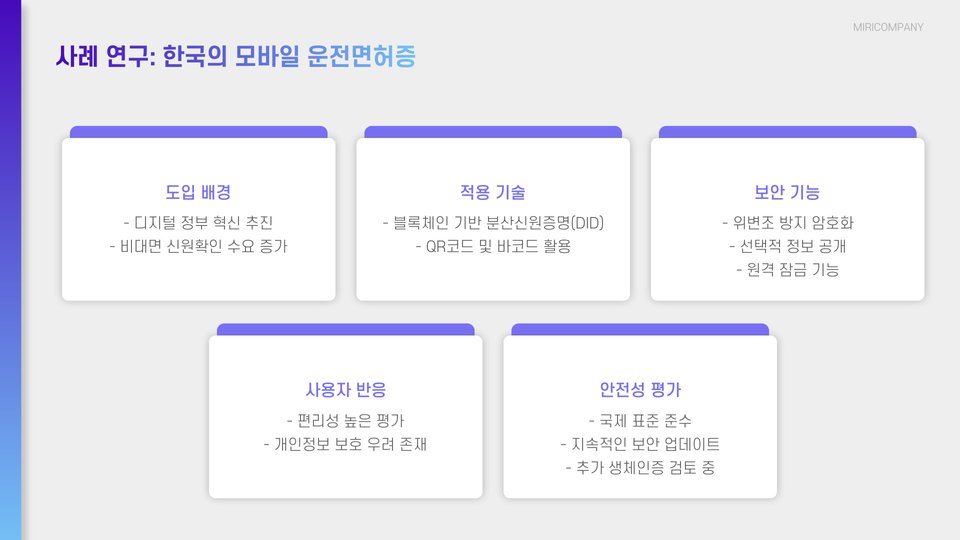 MIRICOMPANY

사례 연구: 한국의 모바일 운전면허증

도입 배경
- 디지털 정부 혁신 추진
- 비대면 신원확인 수요 증가

적용 기술
- 블록체인 기반 분산신원증명(DID)
- QR코드 및 바코드 활용

보안 기능
- 위변조 방지 암호화
- 선택적 정보 공개
- 원격 잠금 기능

사용자 반응
- 편리성 높은 평가
- 개인정보 보호 우려 존재

안전성 평가
- 국제 표준 준수
- 지속적인 보안 업데이트
- 추가 생체인증 검토 중